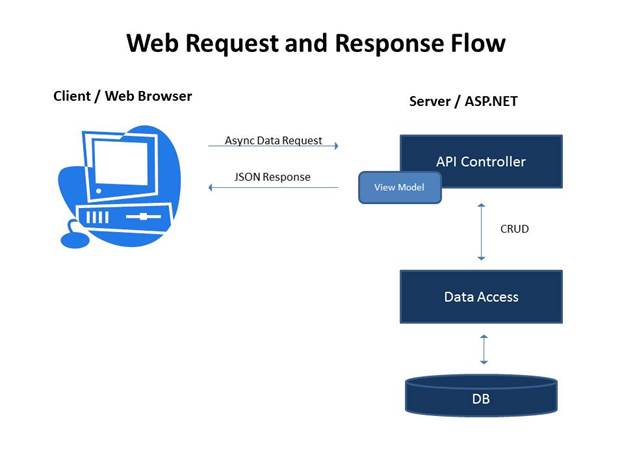 Web Request and Response Flow

Client / Web Browser

Server / ASP.NET

Async Data Request

JSON Response

API Controller

View Model

CRUD

Data Access

DB